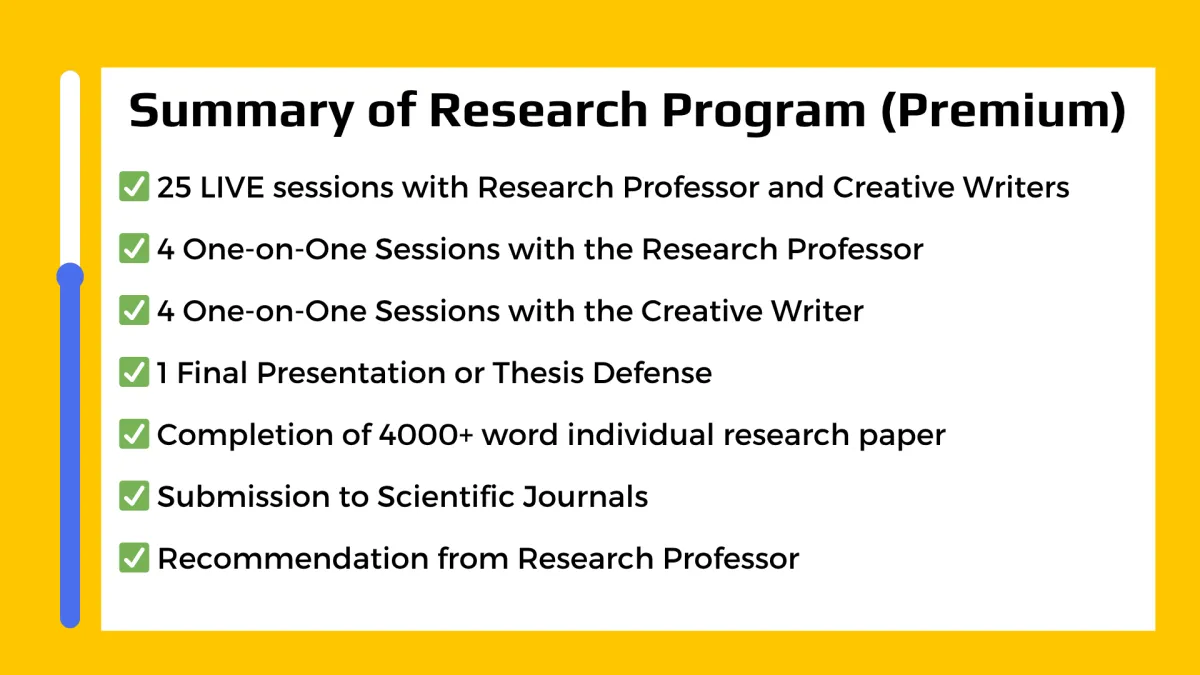 Summary of Research Program (Premium)

✅ 25 LIVE sessions with Research Professor and Creative Writers

✅ 4 One-on-One Sessions with the Research Professor

✅ 4 One-on-One Sessions with the Creative Writer

✅ 1 Final Presentation or Thesis Defense

✅ Completion of 4000+ word individual research paper

✅ Submission to Scientific Journals

✅ Recommendation from Research Professor